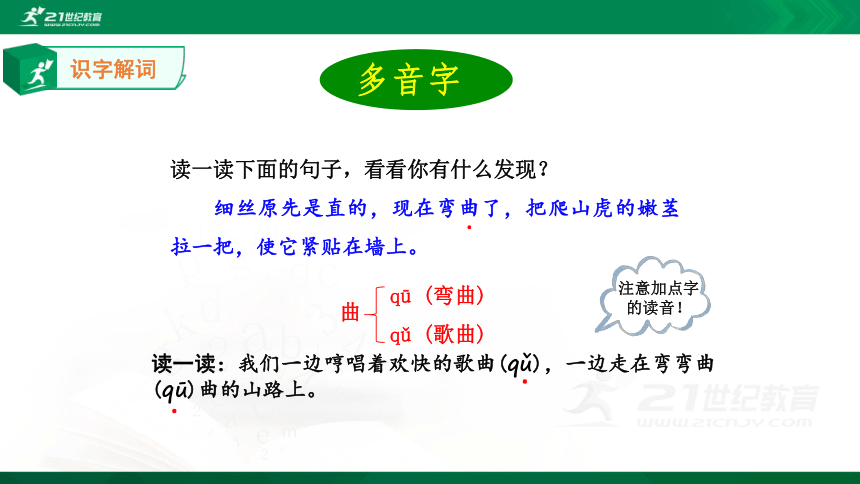 21世纪教育
WWW.21CNJY.COM

识字解词

多音字

读一读下面的句子，看看你有什么发现？

细丝原先是直的，现在弯曲了，把爬山虎的嫩茎拉一把，使它紧贴在墙上。

曲 qū（弯曲）
qǔ（歌曲）

注意加点字的读音！

读一读：我们一边哼唱着欢快的歌曲(qǔ)，一边走在弯弯曲(qū)曲的山路上。

21世纪教育
WWW.21CNJY.COM